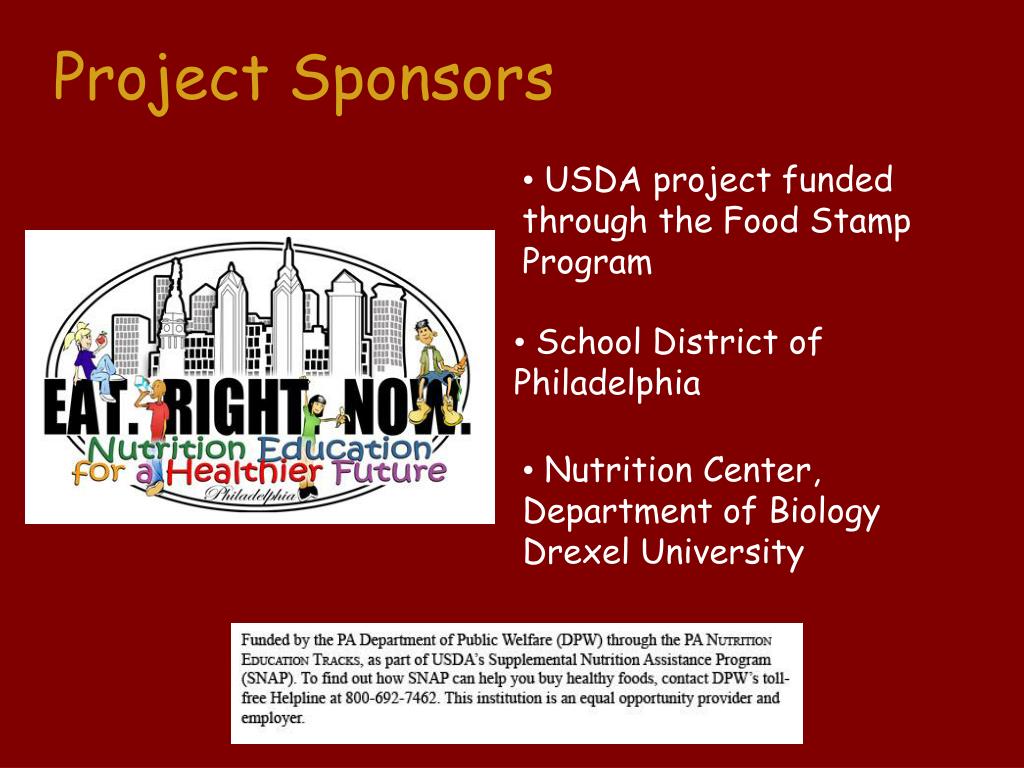 Project Sponsors

EAT. RIGHT. NOW.
Nutrition Education
for a Healthier Future
Philadelphia

• USDA project funded through the Food Stamp Program

• School District of Philadelphia

• Nutrition Center, Department of Biology Drexel University

Funded by the PA Department of Public Welfare (DPW) through the PA NUTRITION EDUCATION TRACKS, as part of USDA's Supplemental Nutrition Assistance Program (SNAP). To find out how SNAP can help you buy healthy foods, contact DPW's toll-free Helpline at 800-692-7462. This institution is an equal opportunity provider and employer.